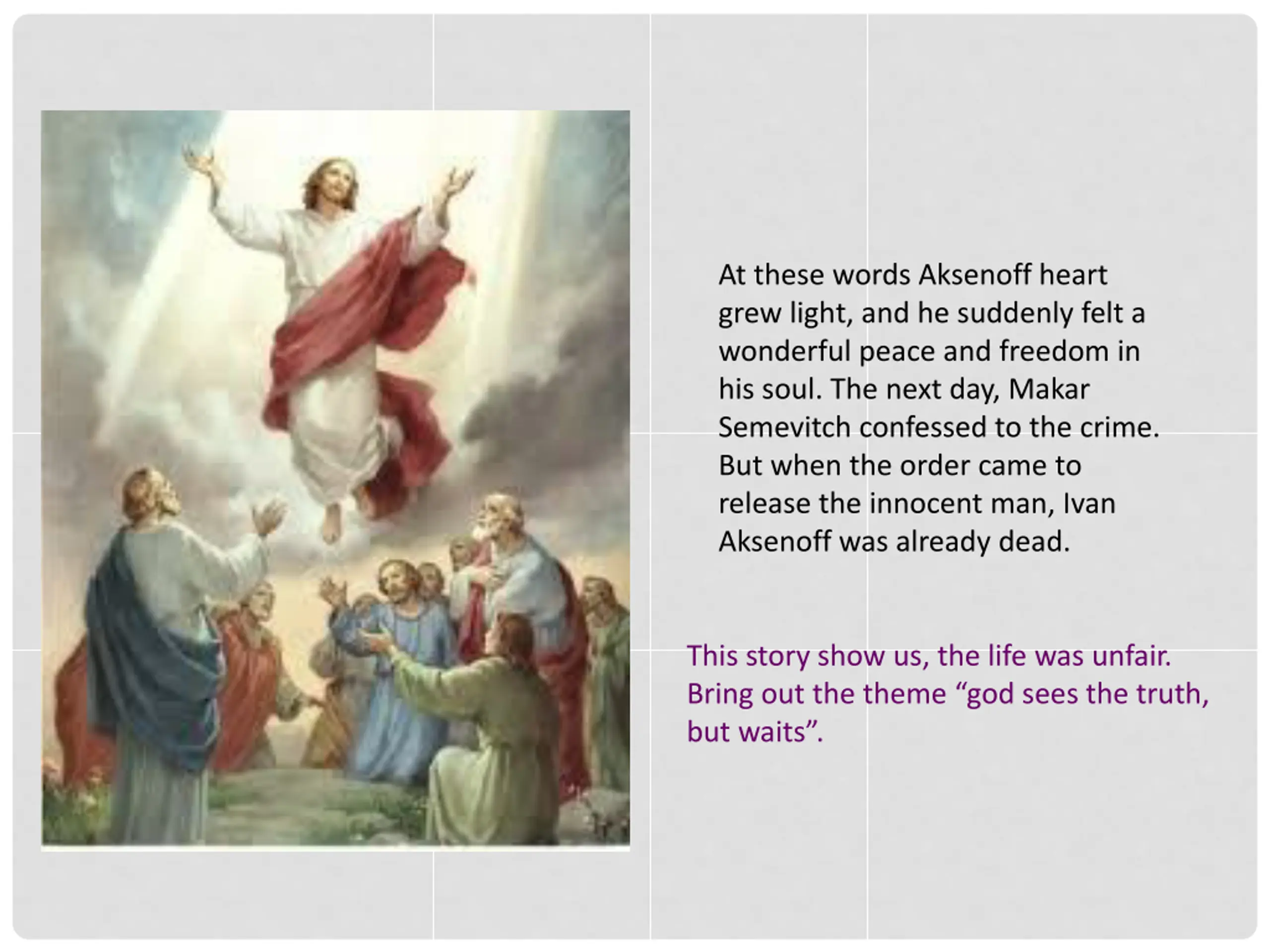 At these words Aksenoff heart grew light, and he suddenly felt a wonderful peace and freedom in his soul. The next day, Makar Semevitch confessed to the crime. But when the order came to release the innocent man, Ivan Aksenoff was already dead.

This story show us, the life was unfair. Bring out the theme “god sees the truth, but waits”.